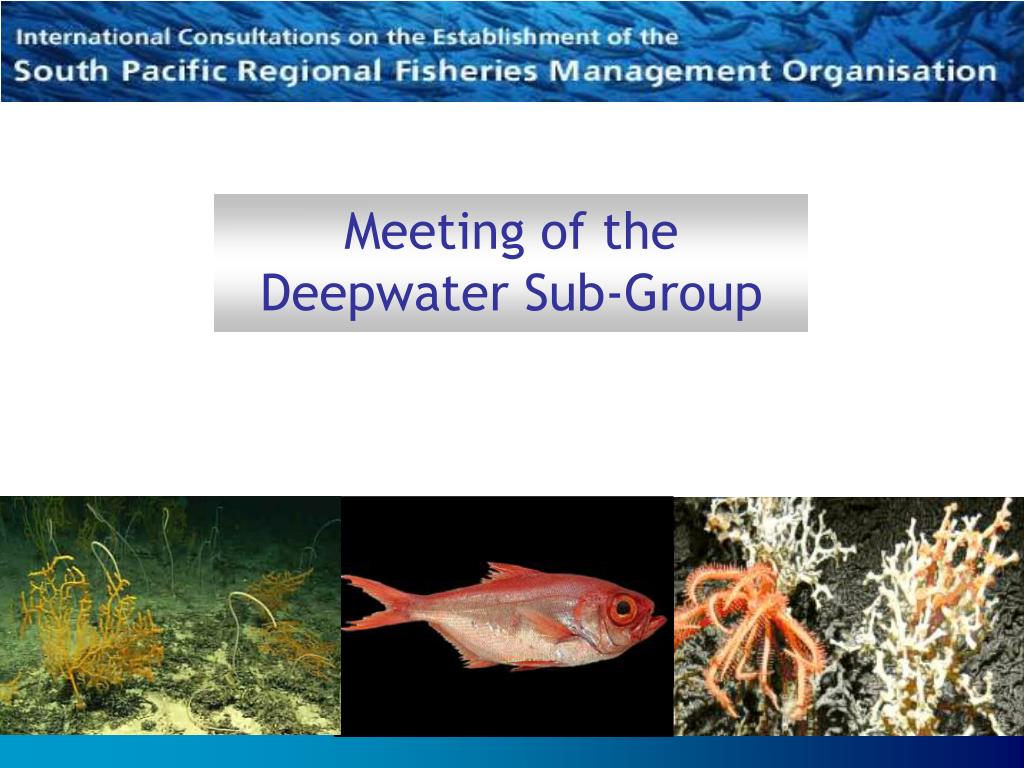 International Consultations on the Establishment of the
South Pacific Regional Fisheries Management Organisation

Meeting of the
Deepwater Sub-Group